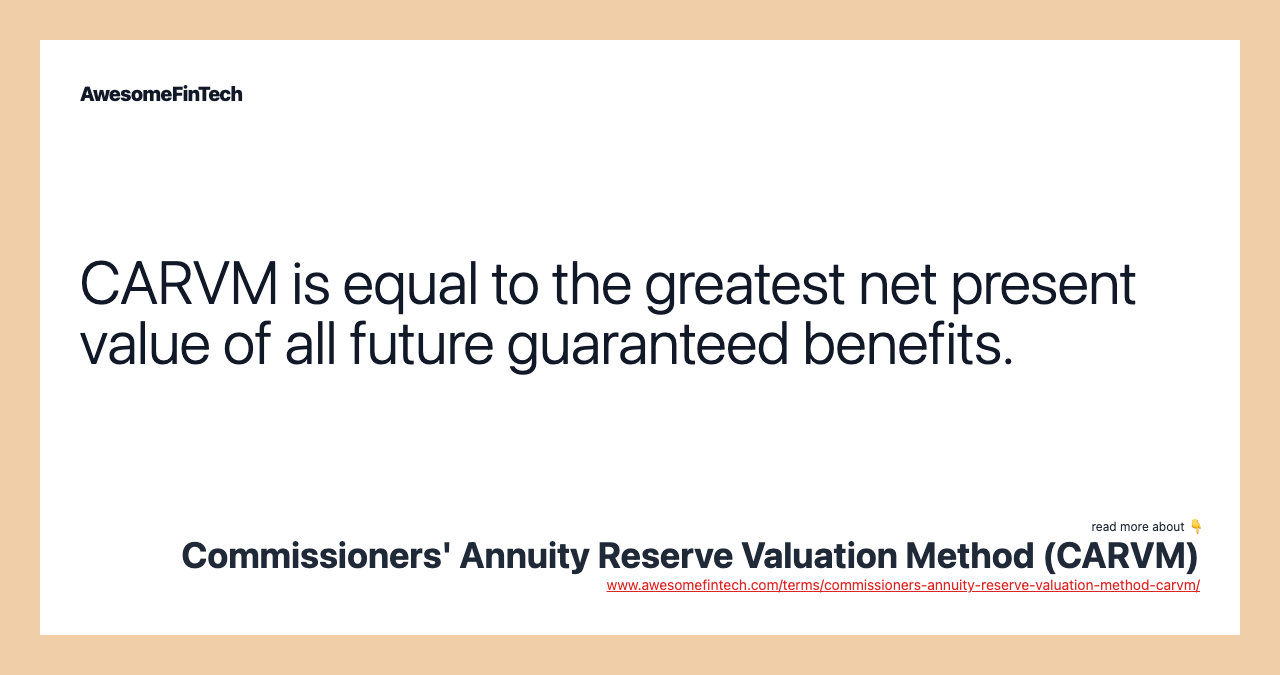 AwesomeFinTech

CARVM is equal to the greatest net present value of all future guaranteed benefits.

read more about 👇

Commissioners' Annuity Reserve Valuation Method (CARVM)

www.awesomefintech.com/terms/commissioners-annuity-reserve-valuation-method-carvm/